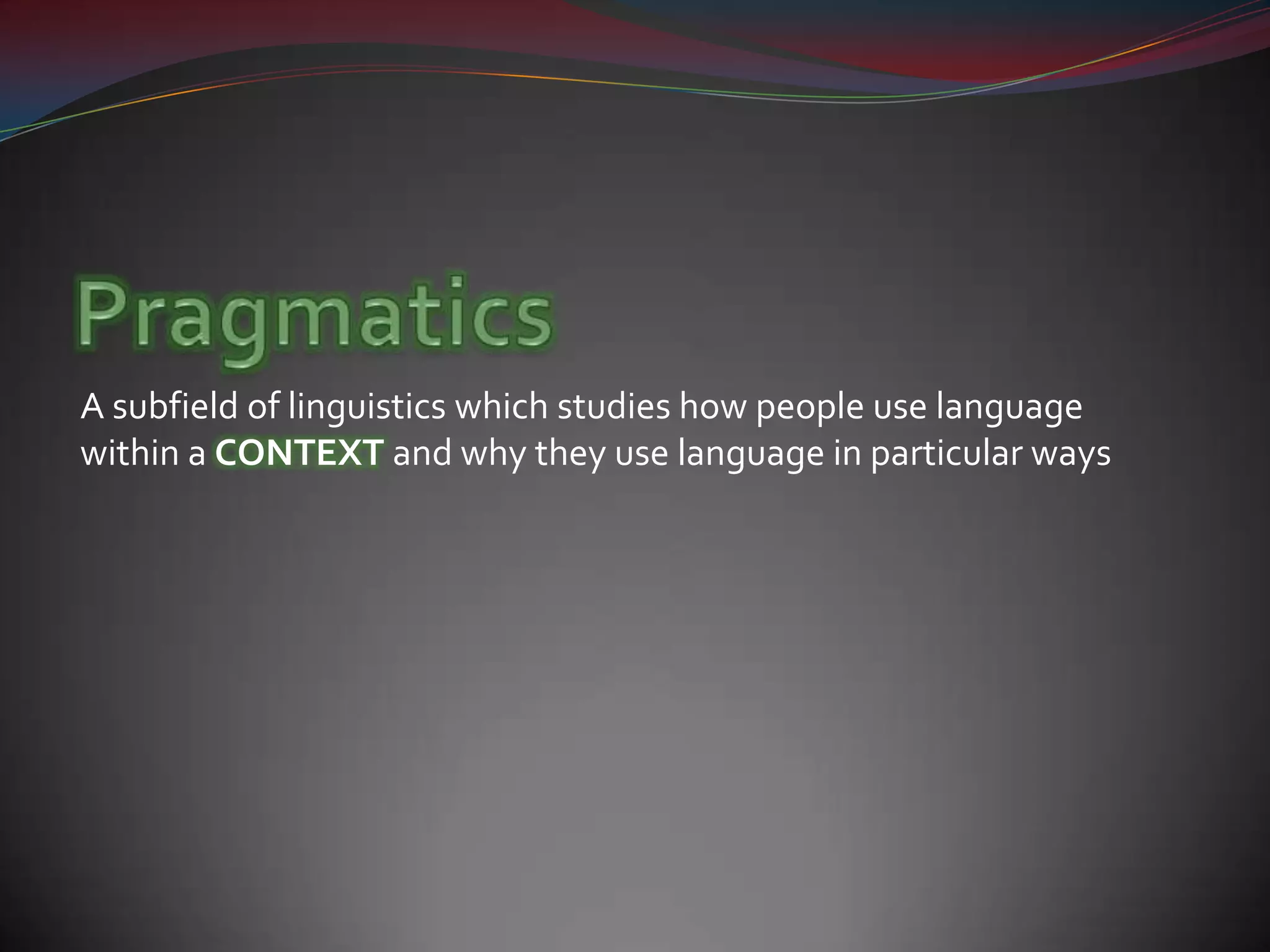 Pragmatics

A subfield of linguistics which studies how people use language within a CONTEXT and why they use language in particular ways